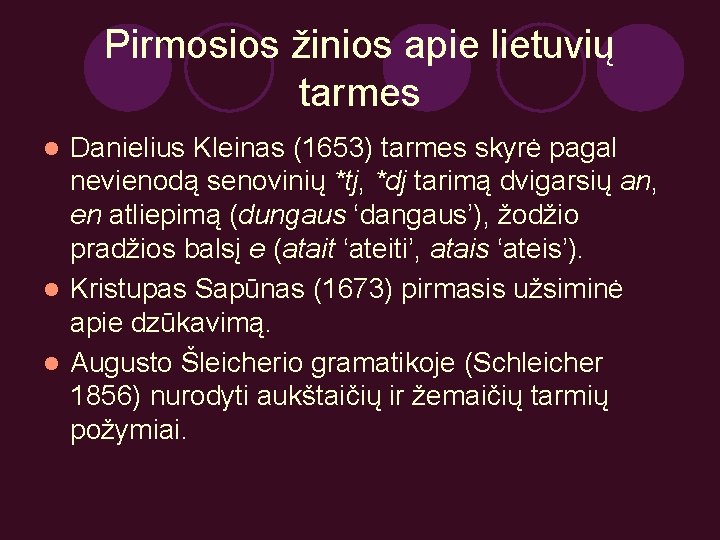 Pirmosios žinios apie lietuvių tarmes

• Danielius Kleinas (1653) tarmes skyrė pagal nevienodą senovinių *tj, *dj tarimą dvigarsių an, en atliepimą (dungaus 'dangaus'), žodžio pradžios balsį e (atait 'ateiti', atais 'ateis').
• Kristupas Sapūnas (1673) pirmasis užsiminė apie dzūkavimą.
• Augusto Šleicherio gramatikoje (Schleicher 1856) nurodyti aukštaičių ir žemaičių tarmių požymiai.